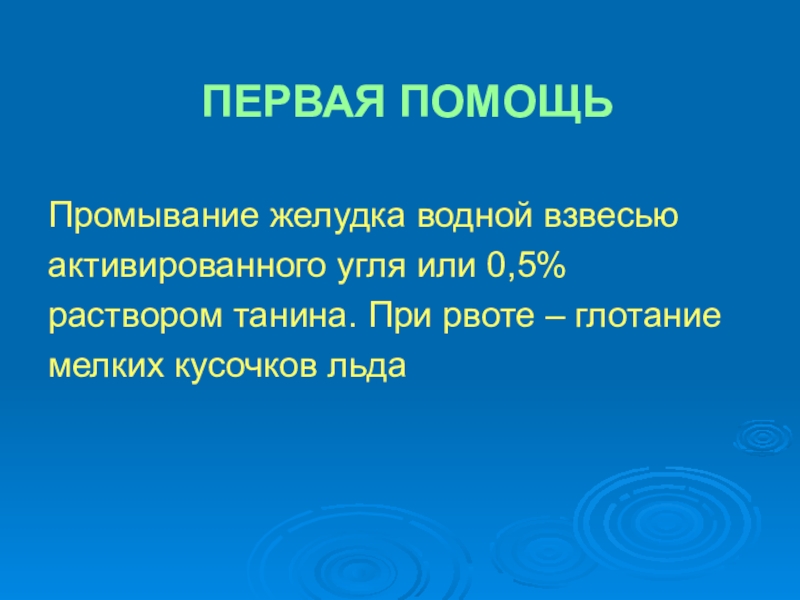 ПЕРВАЯ ПОМОЩЬ

Промывание желудка водной взвесью активированного угля или 0,5% раствором танина. При рвоте – глотание мелких кусочков льда